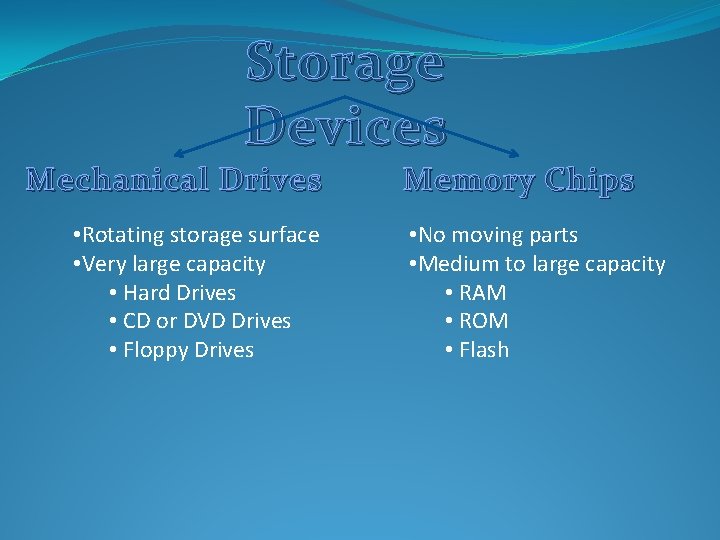 Storage Devices

Mechanical Drives

•Rotating storage surface
•Very large capacity
• Hard Drives
• CD or DVD Drives
• Floppy Drives

Memory Chips

•No moving parts
•Medium to large capacity
• RAM
• ROM
• Flash